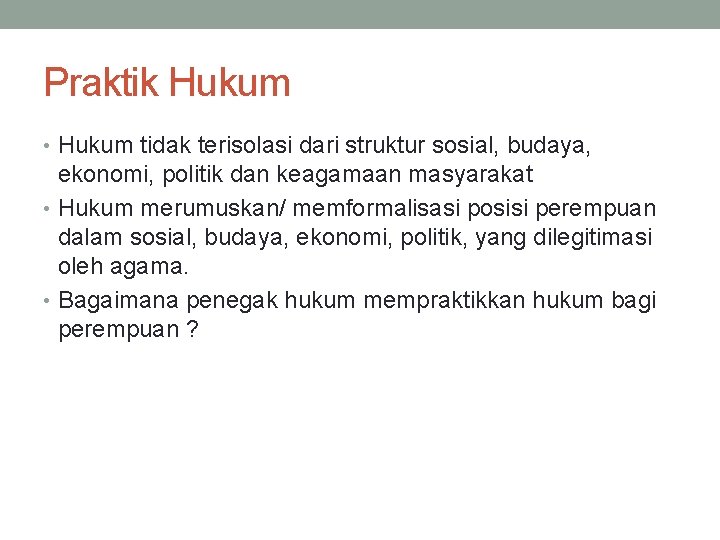 Praktik Hukum

• Hukum tidak terisolasi dari struktur sosial, budaya, ekonomi, politik dan keagamaan masyarakat
• Hukum merumuskan/ memformalisasi posisi perempuan dalam sosial, budaya, ekonomi, politik, yang dilegitimasi oleh agama.
• Bagaimana penegak hukum mempraktikkan hukum bagi perempuan ?